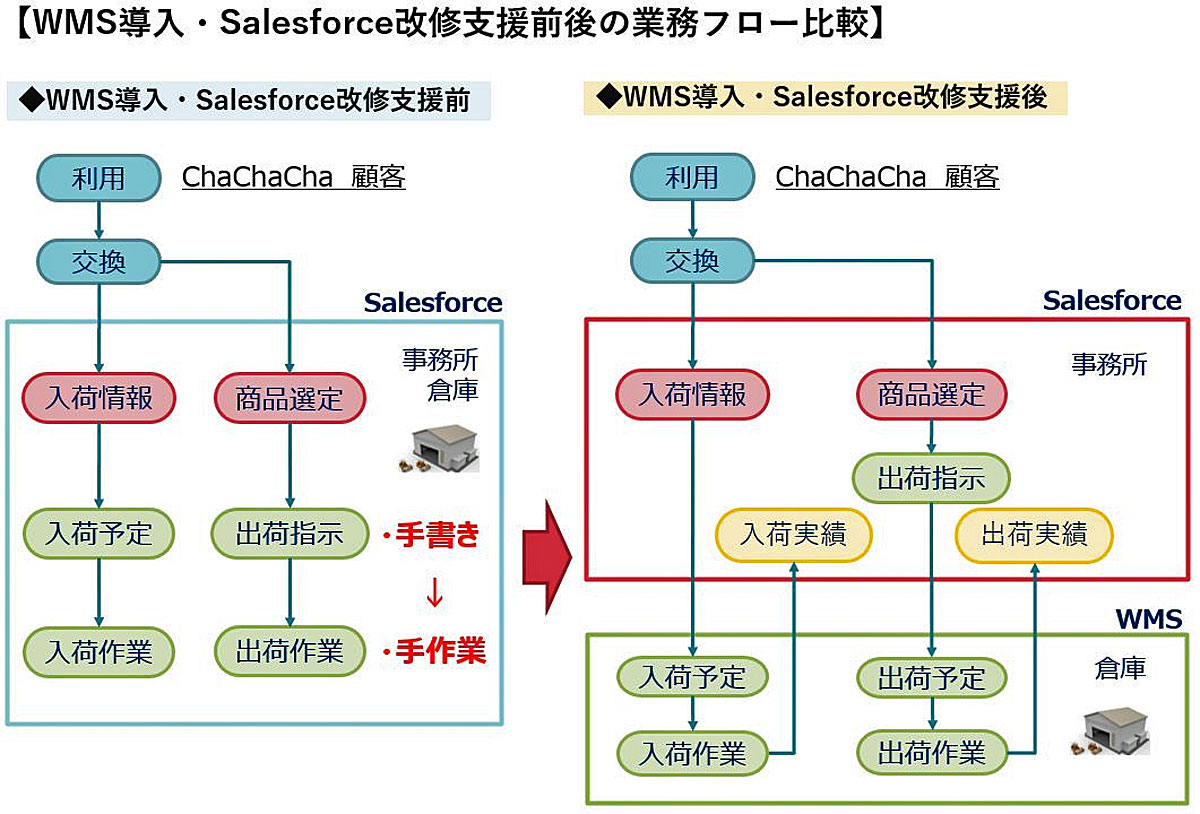 【WMS導入・Salesforce改修支援前後の業務フロー比較】

◆WMS導入・Salesforce改修支援前

利用　ChaChaCha　顧客

交換

Salesforce

事務所
倉庫

入荷情報　商品選定

入荷予定　出荷指示　・手書き

↓

入荷作業　出荷作業　・手作業

◆WMS導入・Salesforce改修支援後

利用　ChaChaCha　顧客

交換

Salesforce

事務所

入荷情報　商品選定

出荷指示

入荷実績　出荷実績

WMS

倉庫

入荷予定　出荷予定

入荷作業　出荷作業